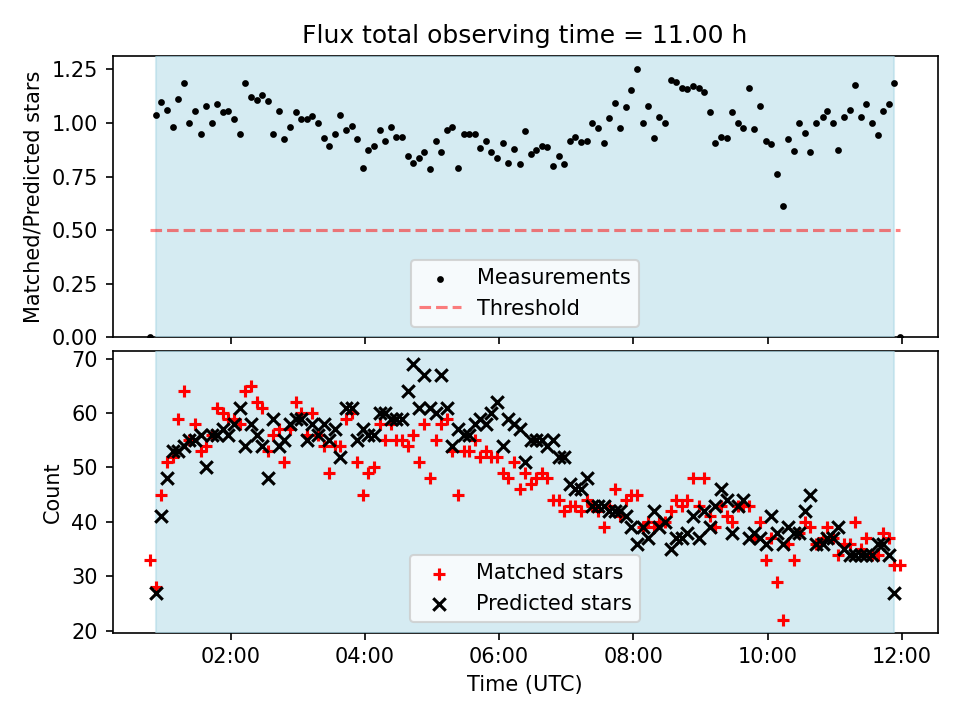 Flux total observing time = 11.00 h

Matched/Predicted stars

1.25
1.00
0.75
0.50
0.25
0.00

Measurements
Threshold

Count

70
60
50
40
30
20

Matched stars
Predicted stars

02:00
04:00
06:00
08:00
10:00
12:00

Time (UTC)